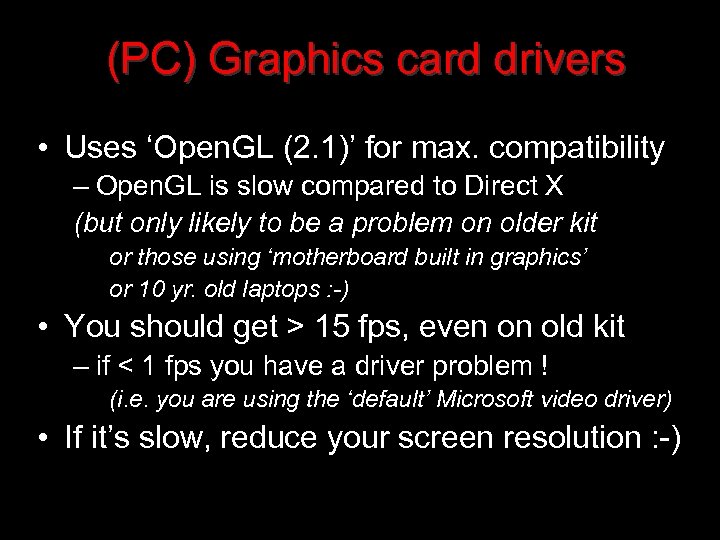 (PC) Graphics card drivers

• Uses ‘OpenGL (2.1)’ for max. compatibility
– OpenGL is slow compared to Direct X
(but only likely to be a problem on older kit
or those using ‘motherboard built in graphics’
or 10 yr. old laptops :-)

• You should get > 15 fps, even on old kit
– if < 1 fps you have a driver problem !
(i.e. you are using the ‘default’ Microsoft video driver)

• If it’s slow, reduce your screen resolution :-)